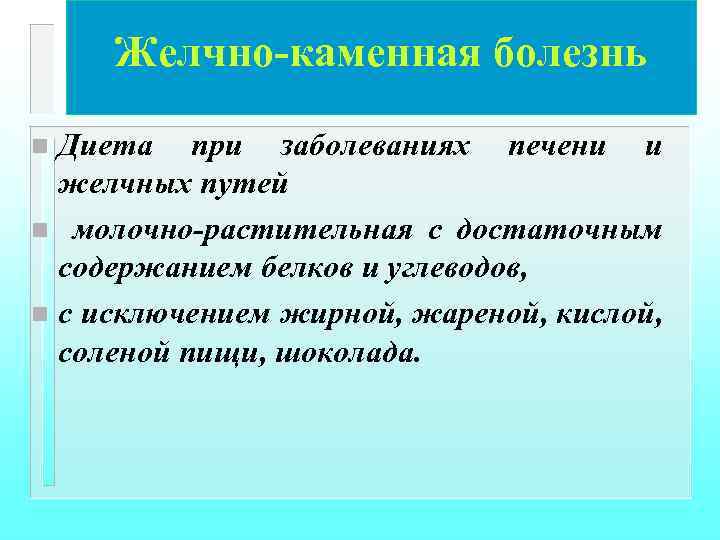 Желчно-каменная болезнь

Диета при заболеваниях печени и желчных путей

молочно-растительная с достаточным содержанием белков и углеводов,

с исключением жирной, жареной, кислой, соленой пищи, шоколада.